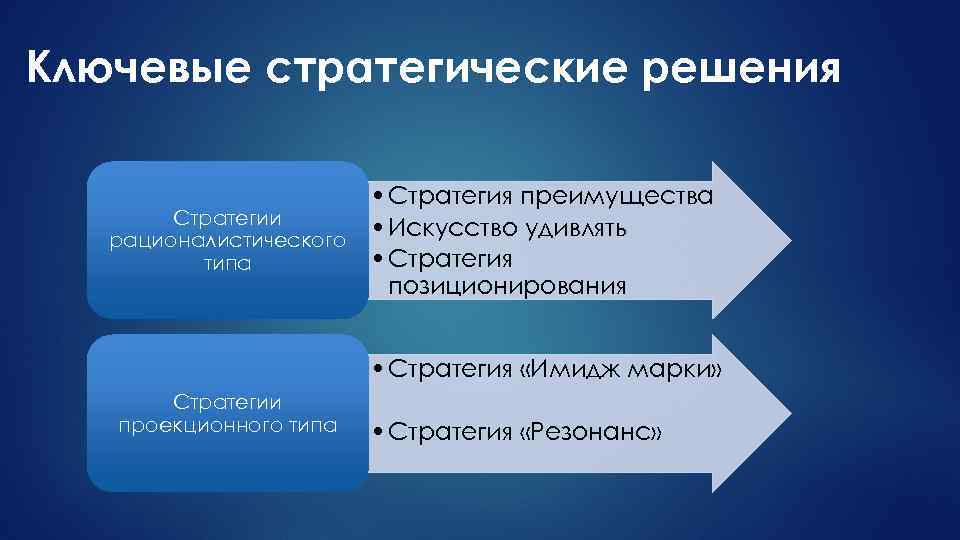 Ключевые стратегические решения

Стратегии рационалистического типа

• Стратегия преимущества
• Искусство удивлять
• Стратегия позиционирования

Стратегии проекционного типа

• Стратегия «Имидж марки»
• Стратегия «Резонанс»